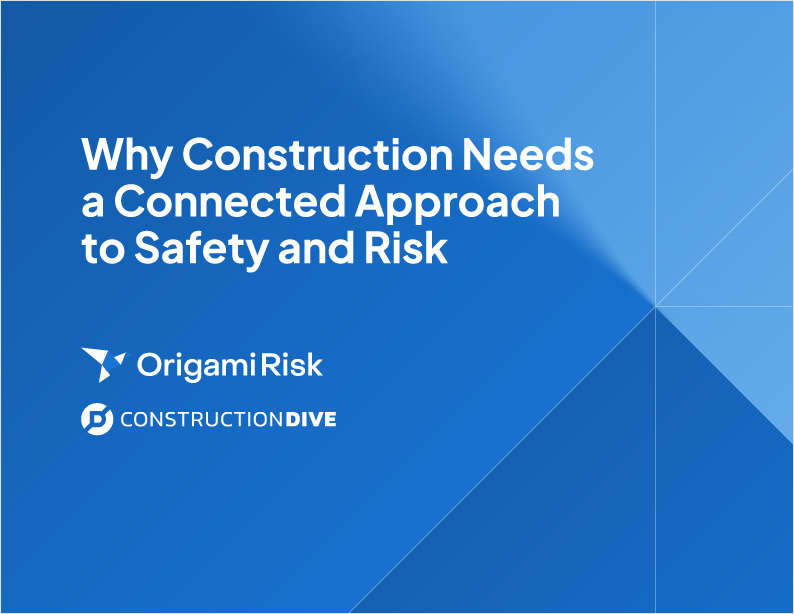 Why Construction Needs a Connected Approach to Safety and Risk

Origami Risk

CONSTRUCTIONDIVE